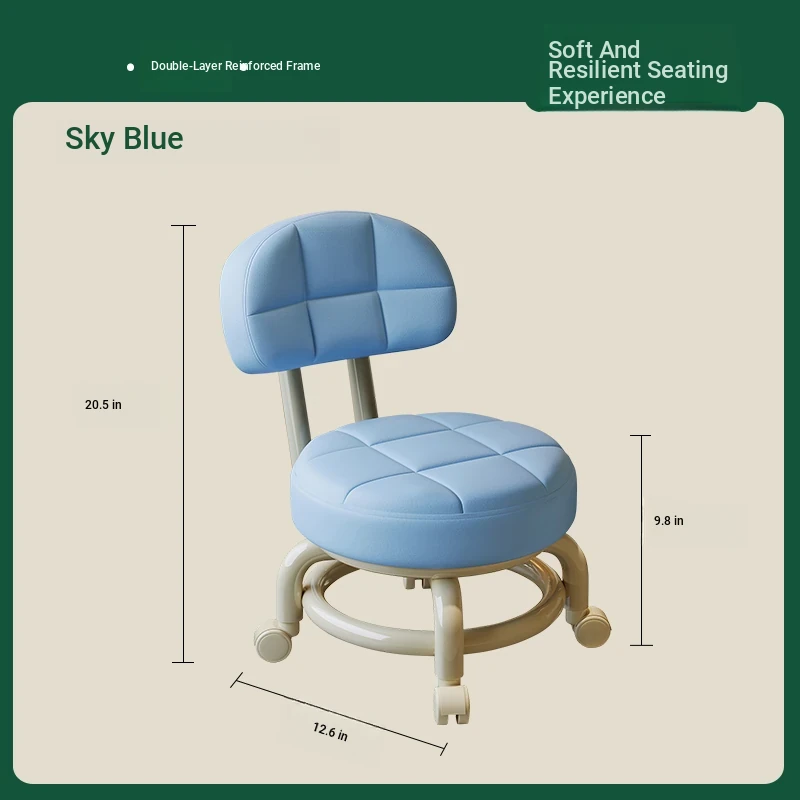 Double-Layer Reinforced Frame

Soft And Resilient Seating Experience

Sky Blue

20.5 in

9.8 in

12.6 in